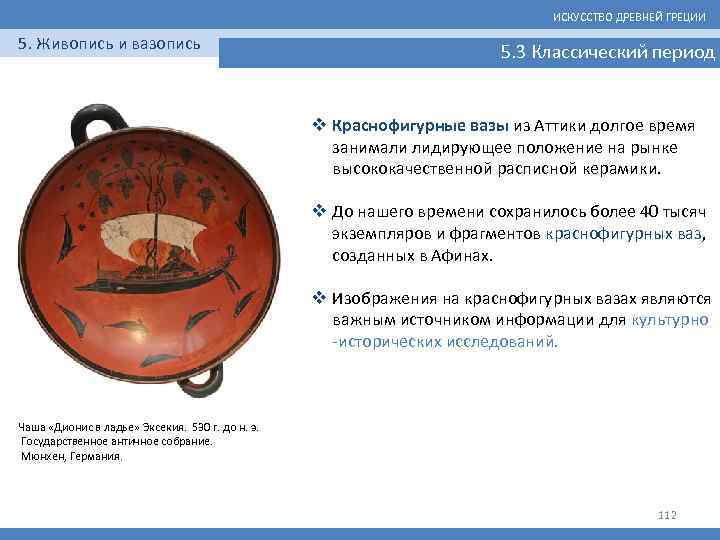 ИСКУССТВО ДРЕВНЕЙ ГРЕЦИИ

5. Живопись и вазопись

5.3 Классический период

❖ Краснофигурные вазы из Аттики долгое время занимали лидирующее положение на рынке высококачественной расписной керамики.

❖ До нашего времени сохранилось более 40 тысяч экземпляров и фрагментов краснофигурных ваз, созданных в Афинах.

❖ Изображения на краснофигурных вазах являются важным источником информации для культурно -исторических исследований.

Чаша «Дионис в ладье» Эксекия. 530 г. до н. э. Государственное античное собрание. Мюнхен, Германия.

112